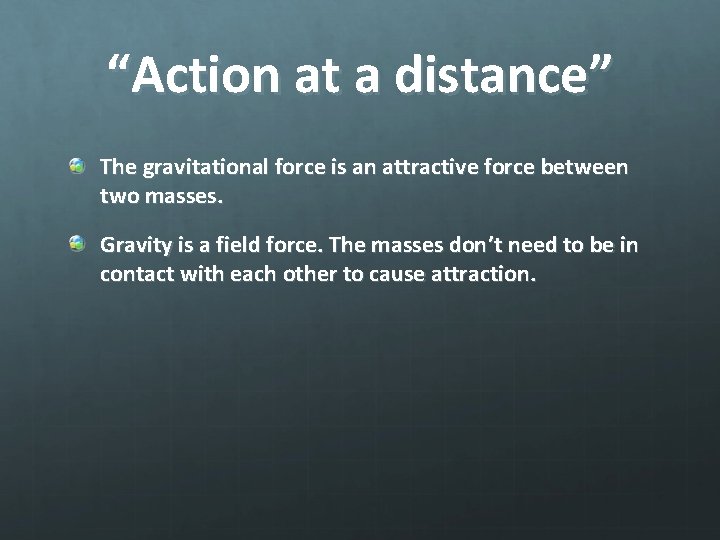 “Action at a distance”

The gravitational force is an attractive force between two masses.

Gravity is a field force. The masses don’t need to be in contact with each other to cause attraction.